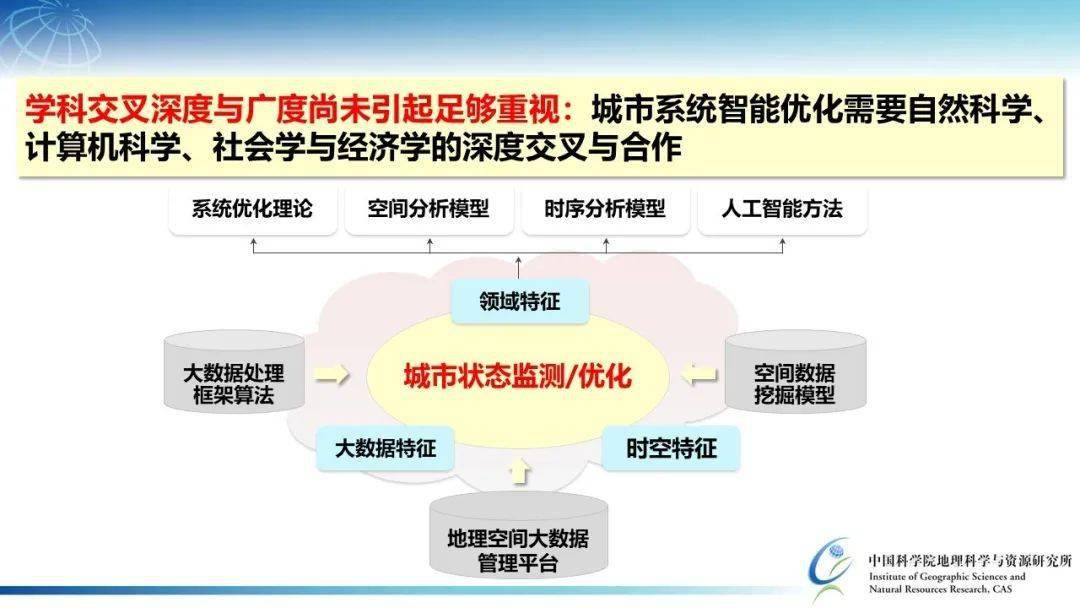 学科交叉深度与广度尚未引起足够重视：城市系统智能优化需要自然科学、计算机科学、社会学与经济学的深度交叉与合作

系统优化理论

空间分析模型

时序分析模型

人工智能方法

领域特征

大数据处理框架算法

城市状态监测/优化

空间数据挖掘模型

大数据特征

时空特征

地理空间大数据管理平台

中国科学院地理科学与资源研究所
Institute of Geographic Sciences and Natural Resources Research, CAS